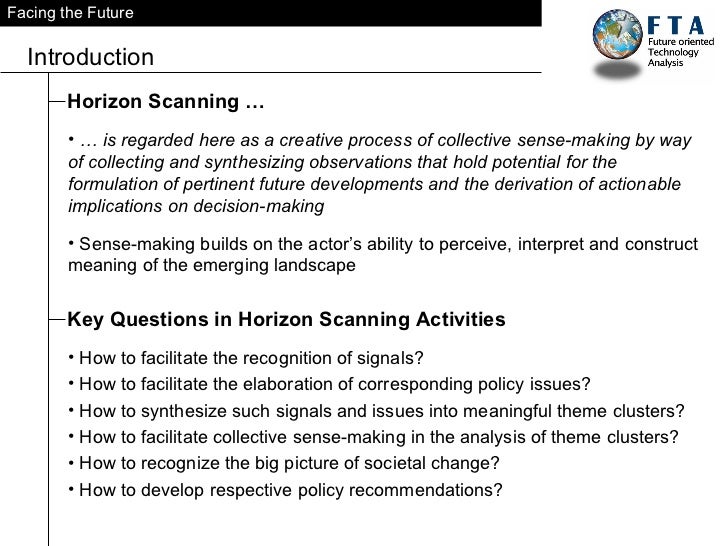 Facing the Future

FTA
Future oriented Technology Analysis

Introduction

Horizon Scanning …

• … is regarded here as a creative process of collective sense-making by way of collecting and synthesizing observations that hold potential for the formulation of pertinent future developments and the derivation of actionable implications on decision-making

• Sense-making builds on the actor's ability to perceive, interpret and construct meaning of the emerging landscape

Key Questions in Horizon Scanning Activities

• How to facilitate the recognition of signals?
• How to facilitate the elaboration of corresponding policy issues?
• How to synthesize such signals and issues into meaningful theme clusters?
• How to facilitate collective sense-making in the analysis of theme clusters?
• How to recognize the big picture of societal change?
• How to develop respective policy recommendations?